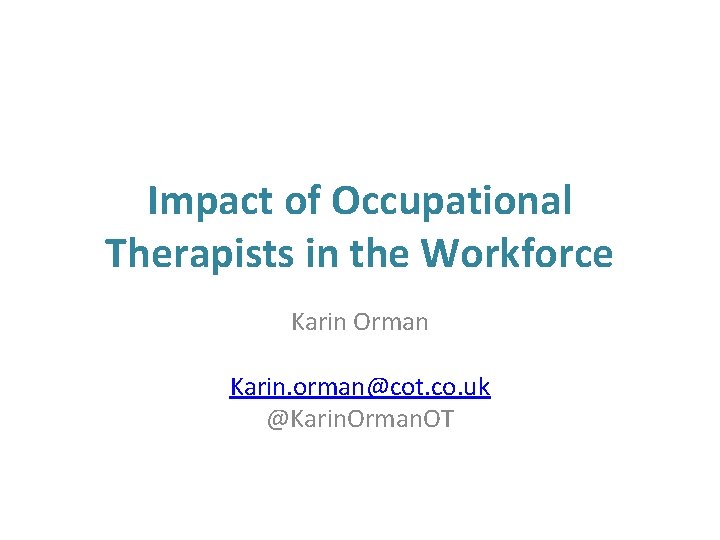 Impact of Occupational Therapists in the Workforce

Karin Orman

Karin.orman@cot.co.uk
@KarinOrmanOT